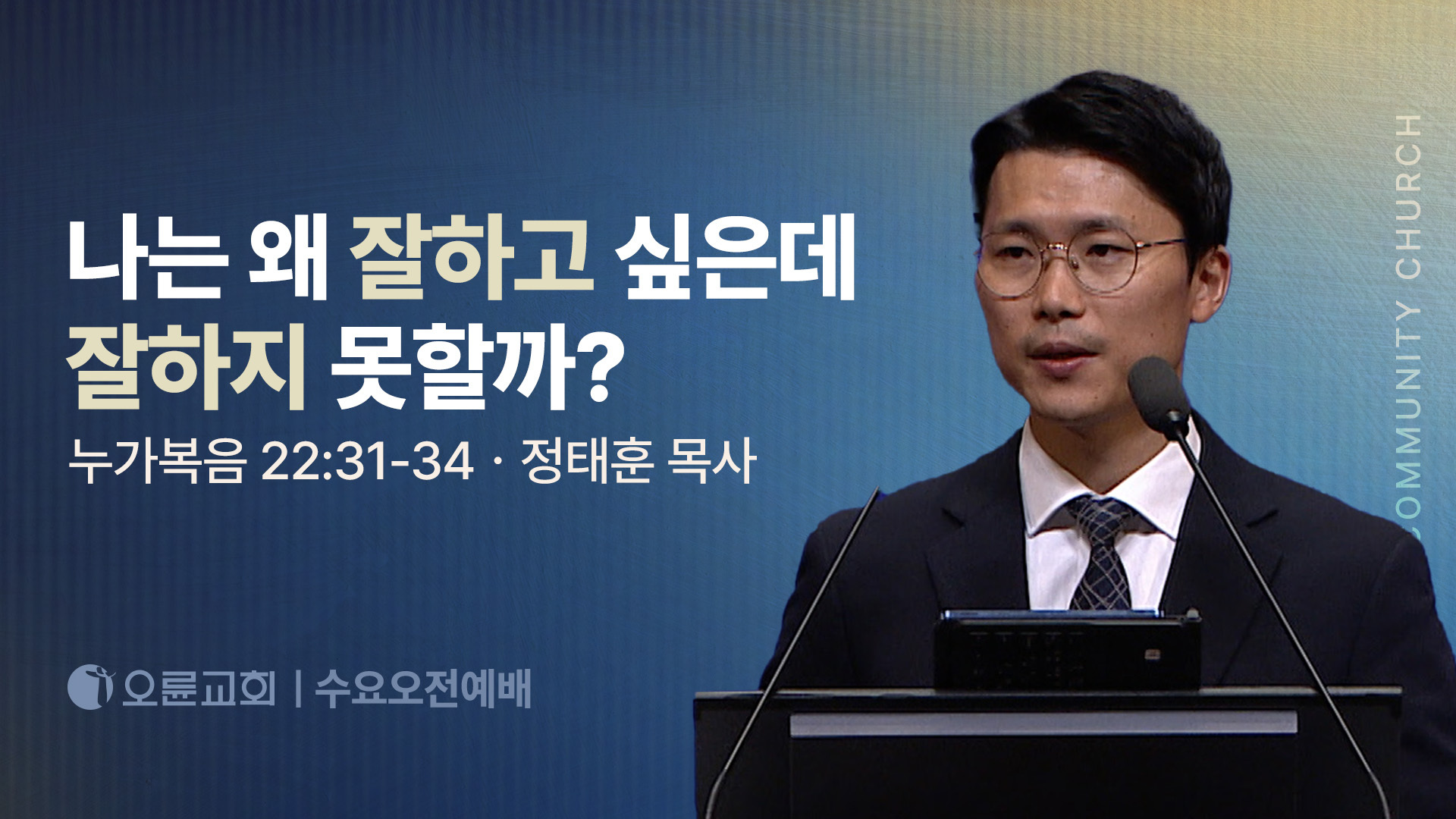 나는 왜 잘하고 싶은데
잘하지 못할까?

누가복음 22:31-34 · 정태훈 목사

오륜교회 | 수요오전예배

COMMUNITY CHURCH